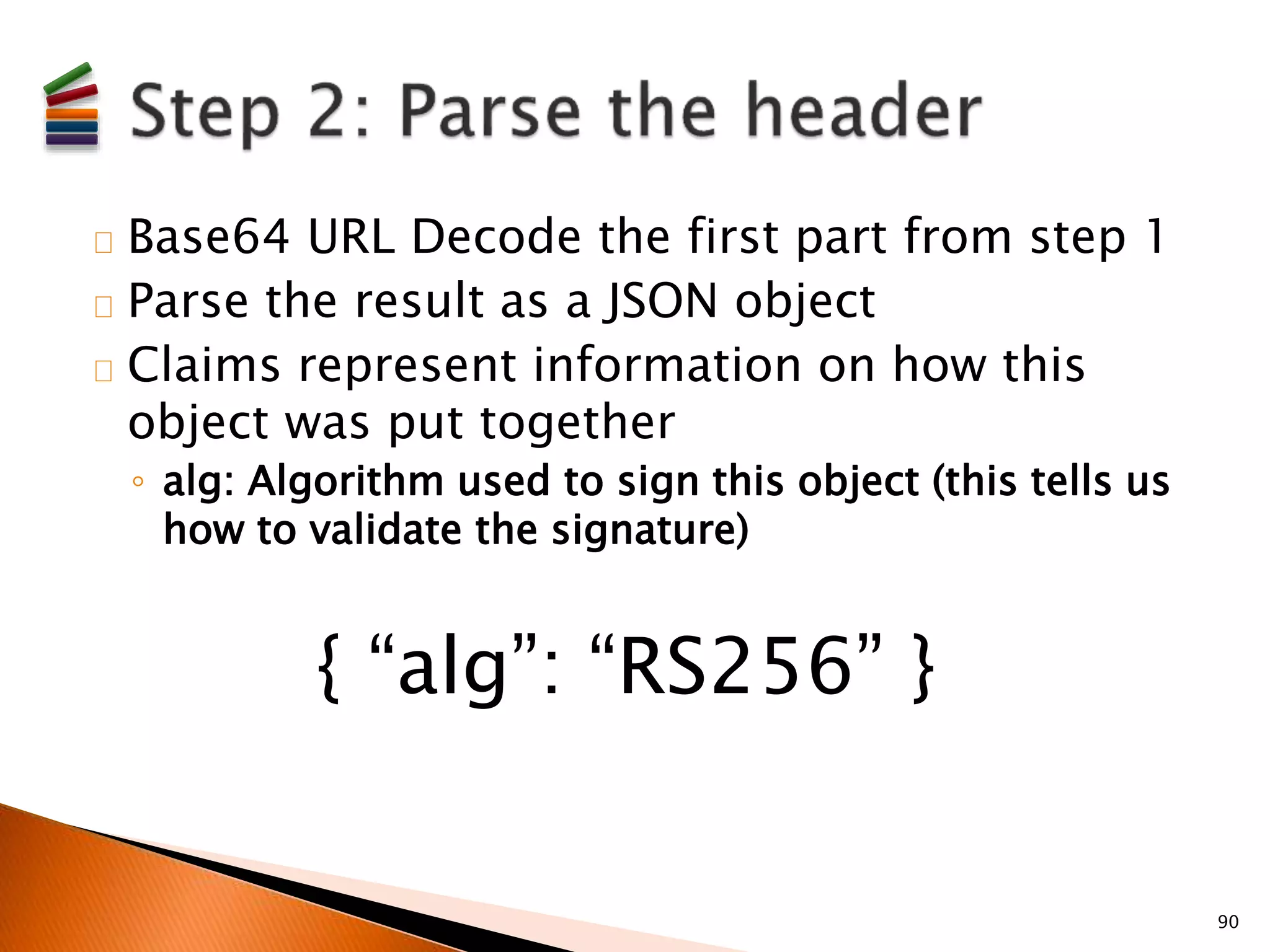 Step 2: Parse the header

Base64 URL Decode the first part from step 1

Parse the result as a JSON object

Claims represent information on how this object was put together

◦ alg: Algorithm used to sign this object (this tells us how to validate the signature)

{ “alg”: “RS256” }

90